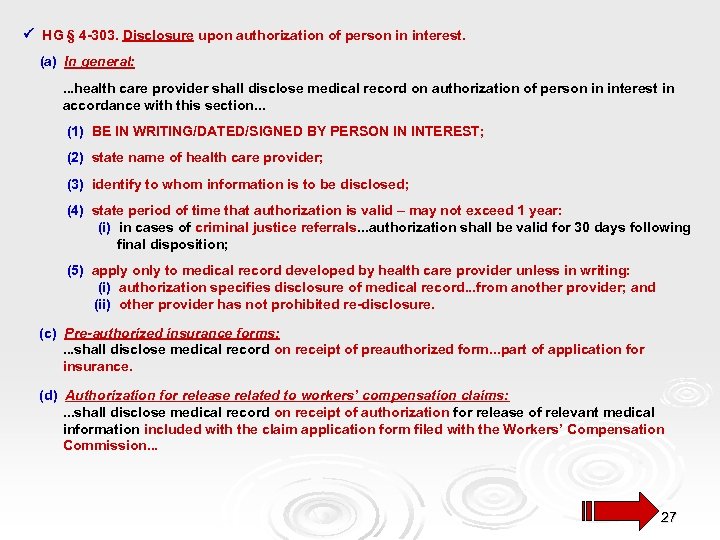 ✓ HG § 4-303. Disclosure upon authorization of person in interest.

(a) In general:

...health care provider shall disclose medical record on authorization of person in interest in accordance with this section...

(1) BE IN WRITING/DATED/SIGNED BY PERSON IN INTEREST;

(2) state name of health care provider;

(3) identify to whom information is to be disclosed;

(4) state period of time that authorization is valid – may not exceed 1 year:
(i) in cases of criminal justice referrals...authorization shall be valid for 30 days following final disposition;

(5) apply only to medical record developed by health care provider unless in writing:
(i) authorization specifies disclosure of medical record...from another provider; and
(ii) other provider has not prohibited re-disclosure.

(c) Pre-authorized insurance forms:
...shall disclose medical record on receipt of preauthorized form...part of application for insurance.

(d) Authorization for release related to workers' compensation claims:
...shall disclose medical record on receipt of authorization for release of relevant medical information included with the claim application form filed with the Workers' Compensation Commission...

27